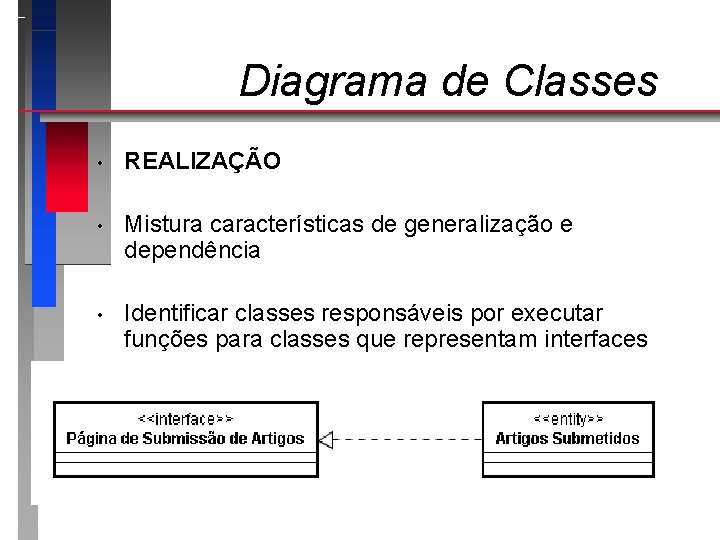 Diagrama de Classes

• REALIZAÇÃO

• Mistura características de generalização e dependência

• Identificar classes responsáveis por executar funções para classes que representam interfaces

<<interface>>
Página de Submissão de Artigos

<<entity>>
Artigos Submetidos